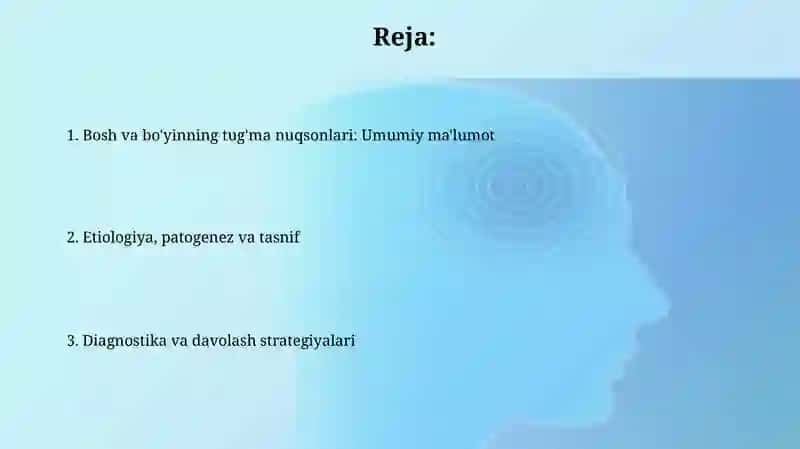 Reja:

1. Bosh va bo'yinning tug'ma nuqsonlari: Umumiy ma'lumot

2. Etiologiya, patogenez va tasnif

3. Diagnostika va davolash strategiyalari